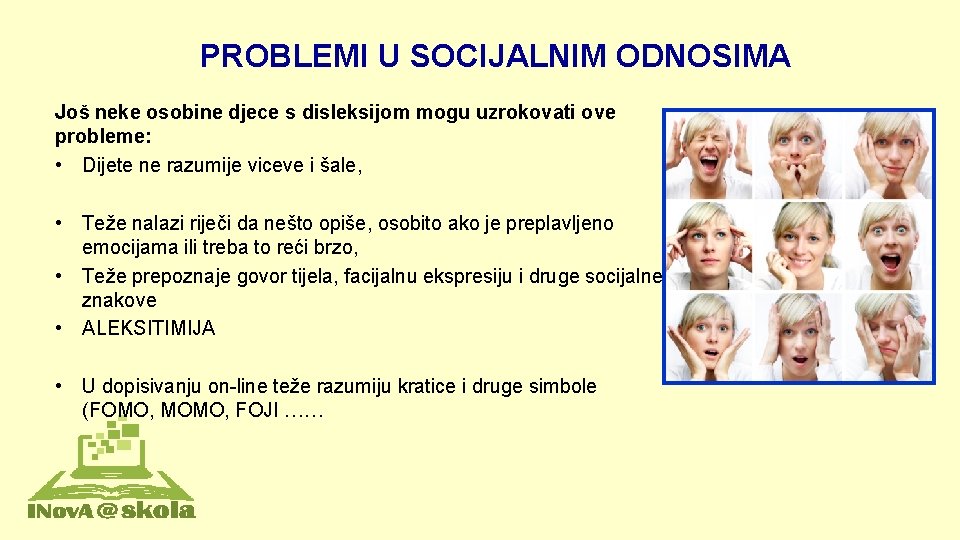 PROBLEMI U SOCIJALNIM ODNOSIMA

Još neke osobine djece s disleksijom mogu uzrokovati ove probleme:
• Dijete ne razumije viceve i šale,

• Teže nalazi riječi da nešto opiše, osobito ako je preplavljeno emocijama ili treba to reći brzo,
• Teže prepoznaje govor tijela, facijalnu ekspresiju i druge socijalne znakove
• ALEKSITIMIJA

• U dopisivanju on-line teže razumiju kratice i druge simbole (FOMO, MOMO, FOJI ……

INovA@skola